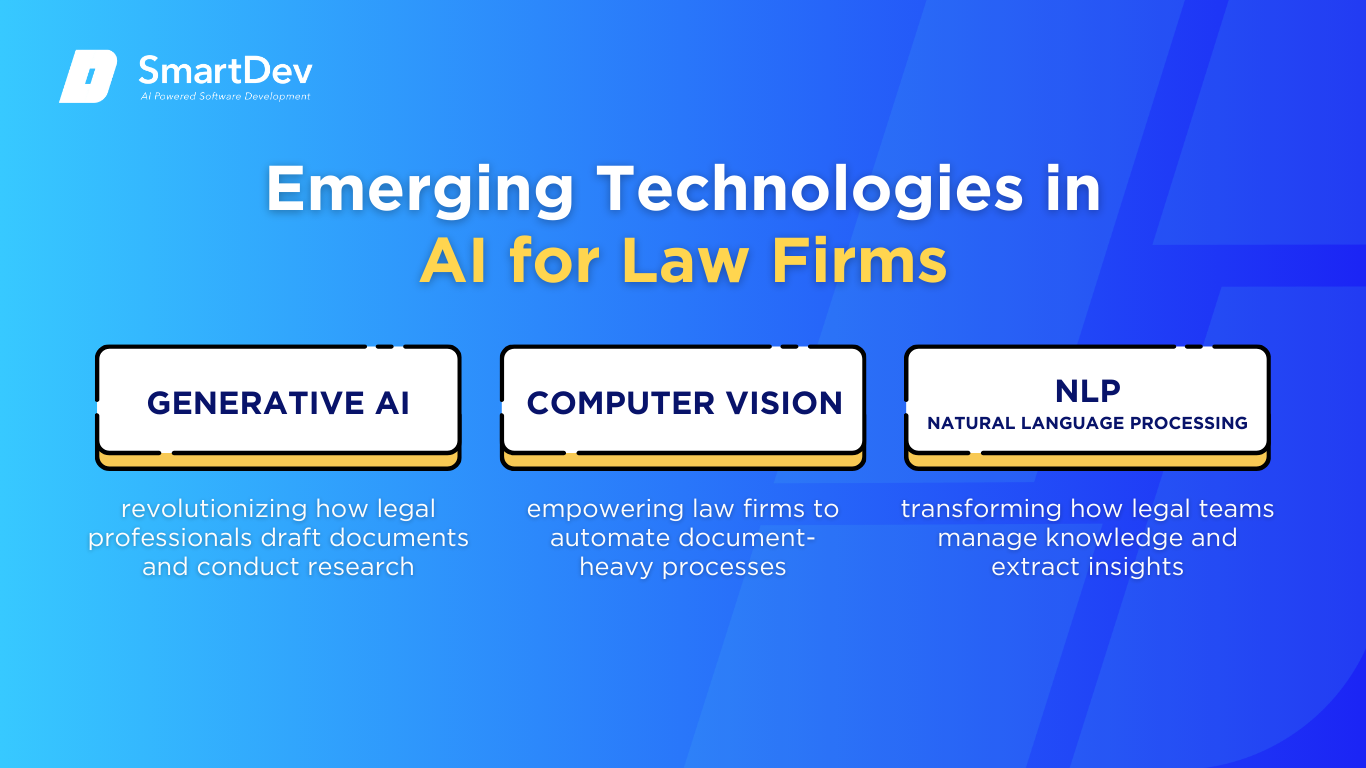 SmartDev
AI Powered Software Development

Emerging Technologies in AI for Law Firms

GENERATIVE AI

revolutionizing how legal professionals draft documents and conduct research

COMPUTER VISION

empowering law firms to automate document-heavy processes

NLP
NATURAL LANGUAGE PROCESSING

transforming how legal teams manage knowledge and extract insights